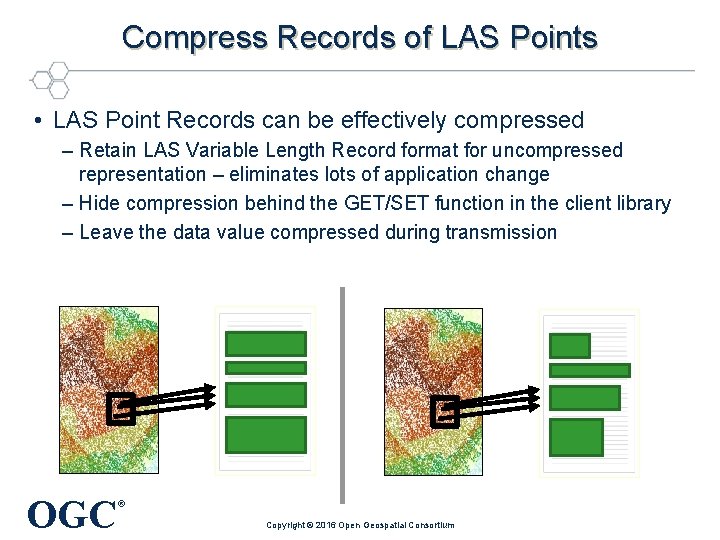 Compress Records of LAS Points

• LAS Point Records can be effectively compressed
– Retain LAS Variable Length Record format for uncompressed representation – eliminates lots of application change
– Hide compression behind the GET/SET function in the client library
– Leave the data value compressed during transmission

OGC®

Copyright © 2016 Open Geospatial Consortium